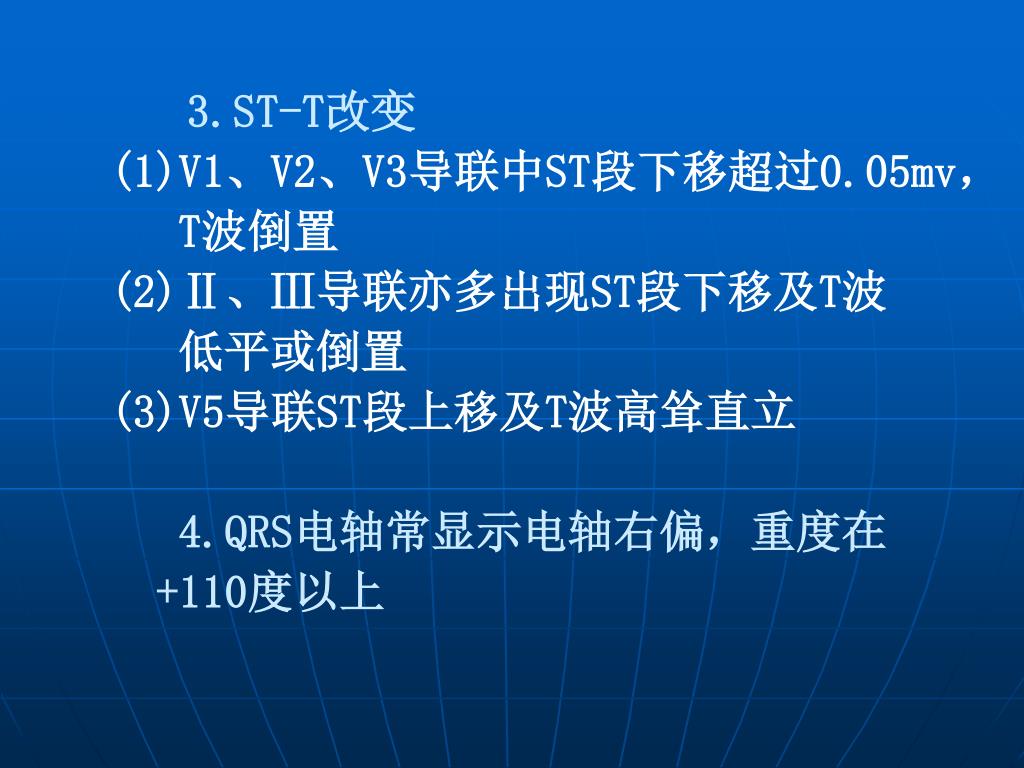 3.ST-T改变

(1)V1、V2、V3导联中ST段下移超过0.05mv，T波倒置

(2)Ⅱ、Ⅲ导联亦多出现ST段下移及T波低平或倒置

(3)V5导联ST段上移及T波高耸直立

4.QRS电轴常显示电轴右偏，重度在+110度以上